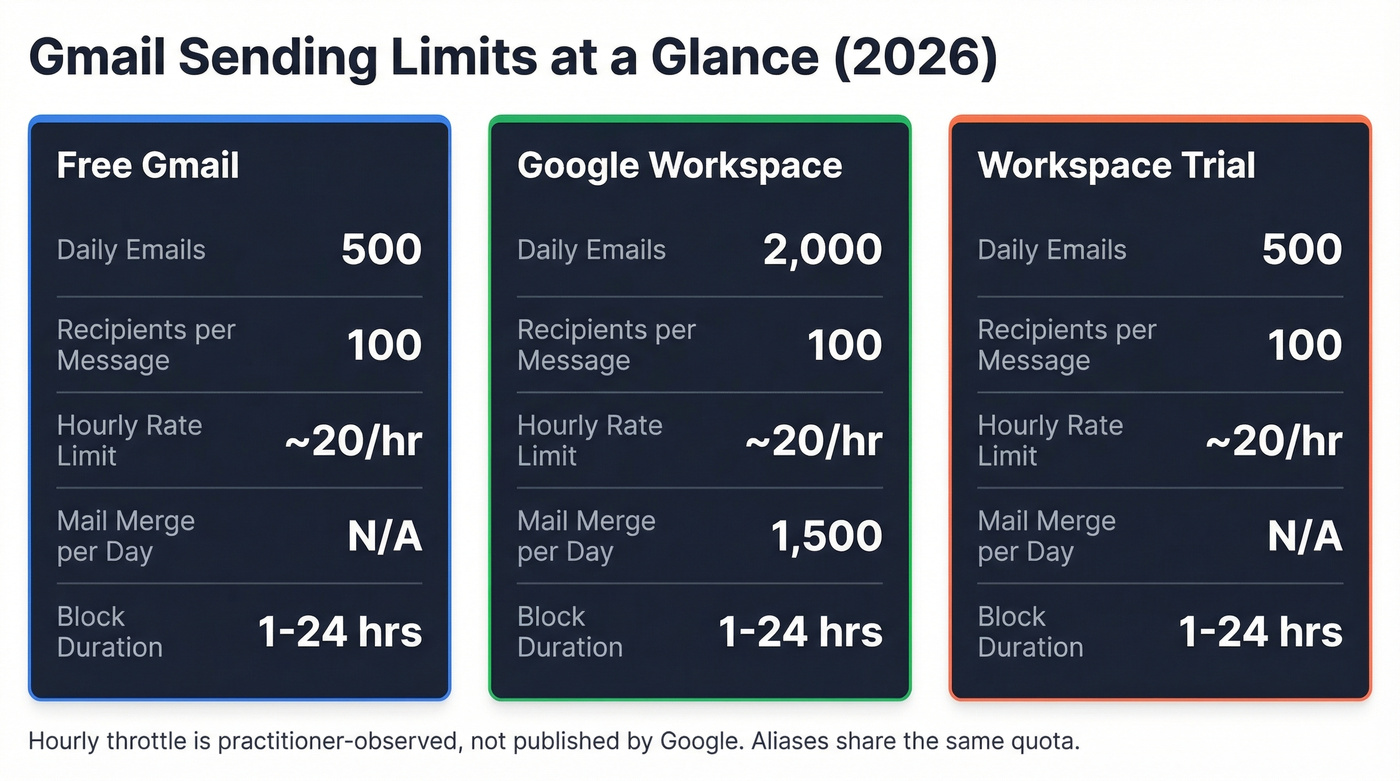 Gmail Sending Limits at a Glance (2026)

Free Gmail

Daily Emails 500

Recipients per Message 100

Hourly Rate Limit ~20/hr

Mail Merge per Day N/A

Block Duration 1-24 hrs

Google Workspace

Daily Emails 2,000

Recipients per Message 100

Hourly Rate Limit ~20/hr

Mail Merge per Day 1,500

Block Duration 1-24 hrs

Workspace Trial

Daily Emails 500

Recipients per Message 100

Hourly Rate Limit ~20/hr

Mail Merge per Day N/A

Block Duration 1-24 hrs

Hourly throttle is practitioner-observed, not published by Google. Aliases share the same quota.